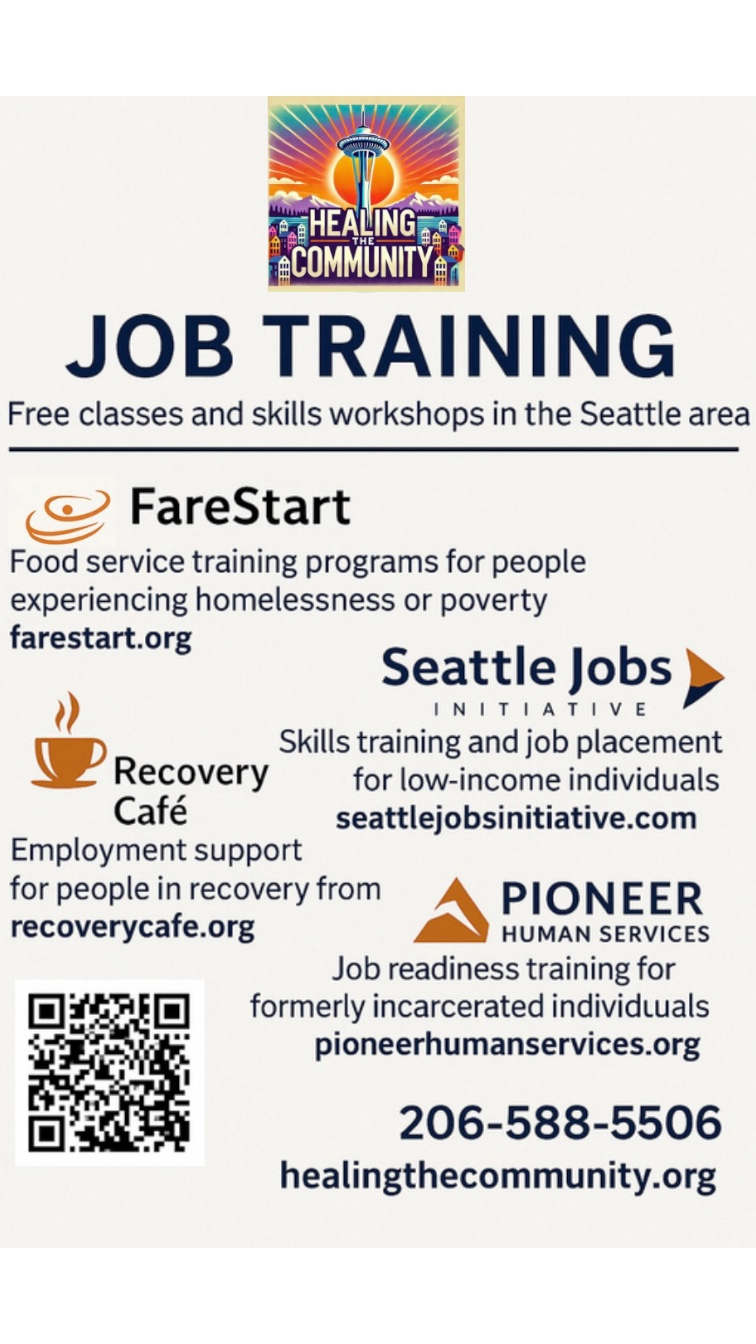 HEALING THE COMMUNITY

JOB TRAINING

Free classes and skills workshops in the Seattle area

FareStart

Food service training programs for people experiencing homelessness or poverty

farestart.org

Seattle Jobs INITIATIVE

Skills training and job placement for low-income individuals

seattlejobsinitiative.com

Recovery Café

Employment support for people in recovery from

recoverycafe.org

PIONEER HUMAN SERVICES

Job readiness training for formerly incarcerated individuals

pioneerhumanservices.org

206-588-5506

healingthecommunity.org